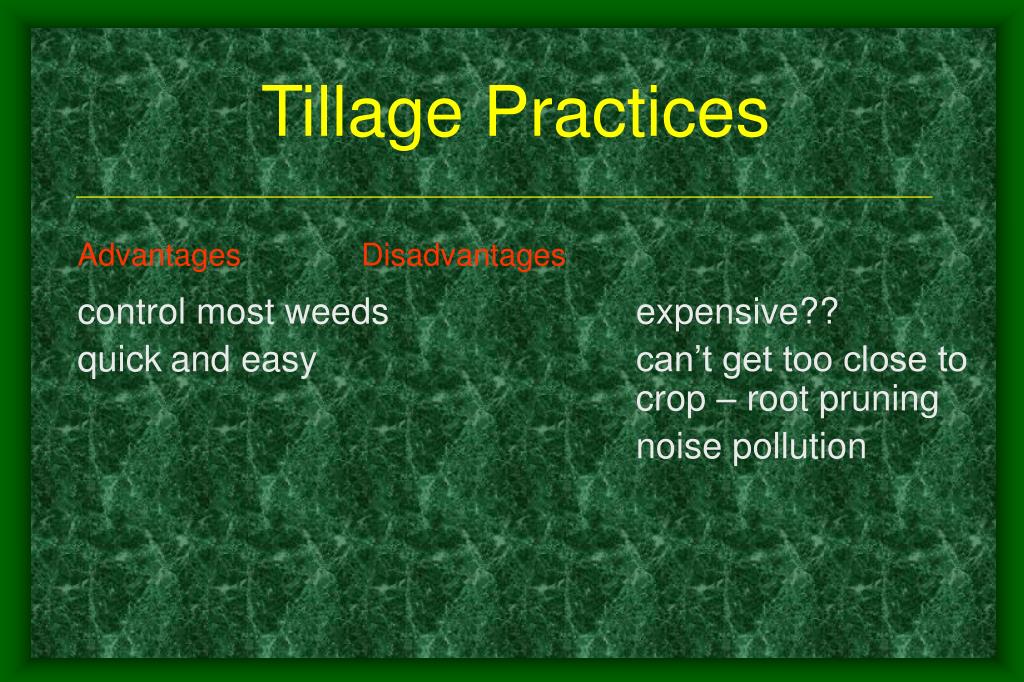 Tillage Practices

Advantages

control most weeds

quick and easy

Disadvantages

expensive??

can’t get too close to crop – root pruning

noise pollution